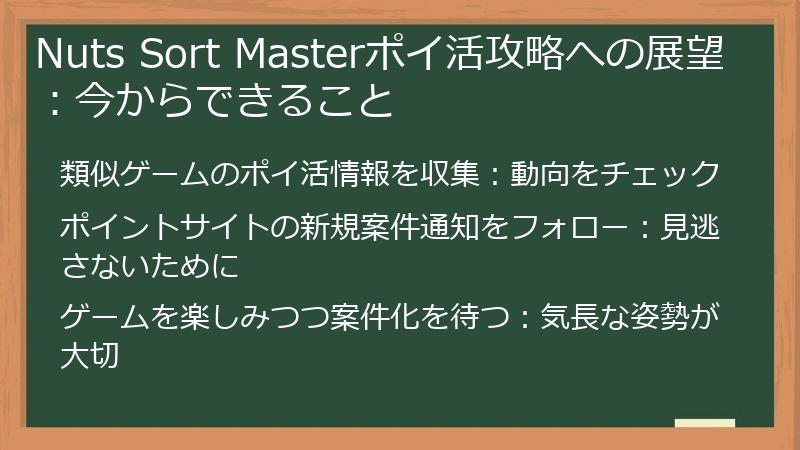 Nuts Sort Masterポイ活攻略への展望：今からできること

類似ゲームのポイ活情報を収集：動向をチェック

ポイントサイトの新規案件通知をフォロー：見逃さないために

ゲームを楽しみつつ案件化を待つ：気長な姿勢が大切